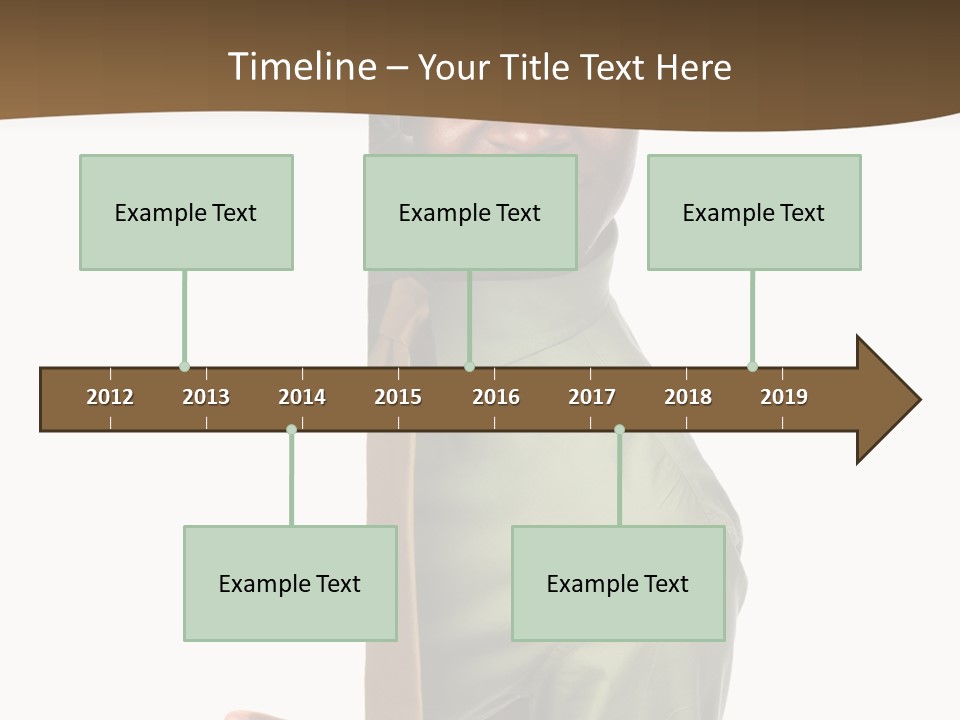 Timeline – Your Title Text Here

Example Text

Example Text

Example Text

2012 2013 2014 2015 2016 2017 2018 2019

Example Text

Example Text